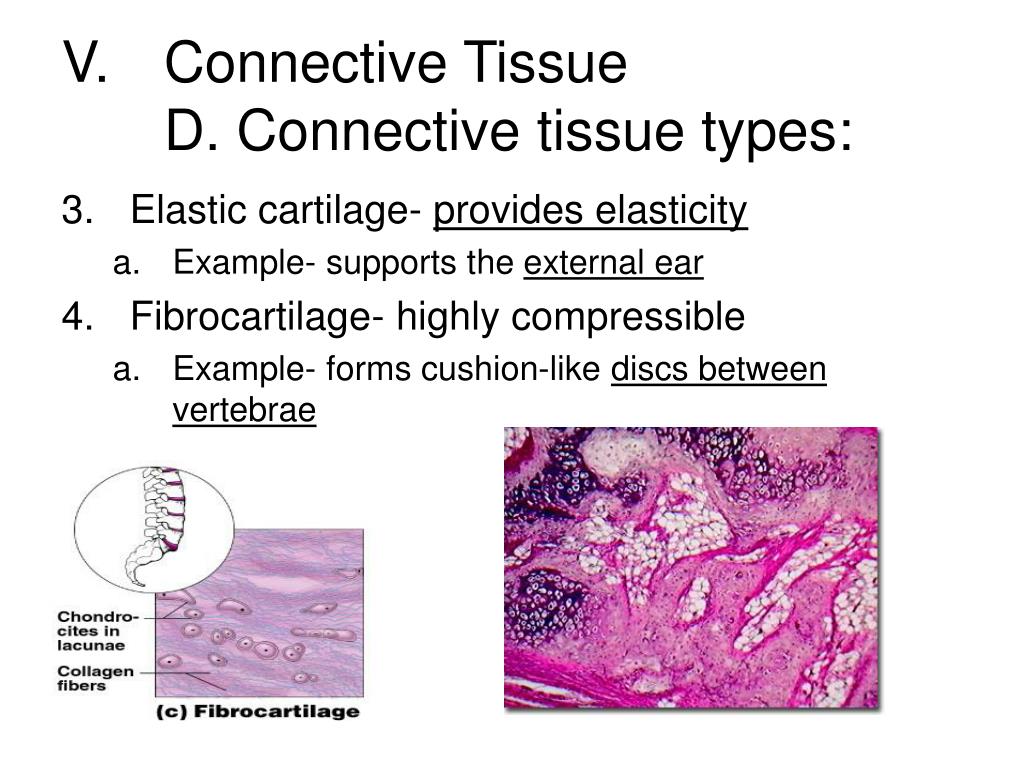 V. Connective Tissue
D. Connective tissue types:

3. Elastic cartilage- provides elasticity
a. Example- supports the external ear
4. Fibrocartilage- highly compressible
a. Example- forms cushion-like discs between vertebrae

Chondrocites in lacunae

Collagen fibers

(c) Fibrocartilage